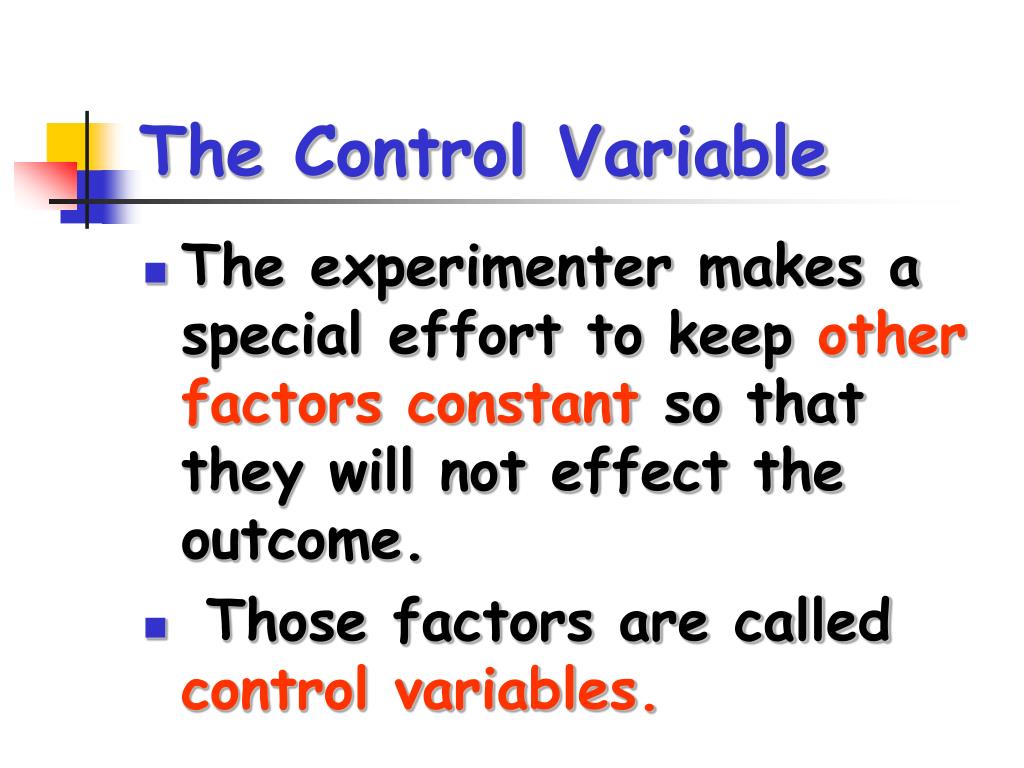 The Control Variable

The experimenter makes a special effort to keep other factors constant so that they will not effect the outcome.

Those factors are called control variables.